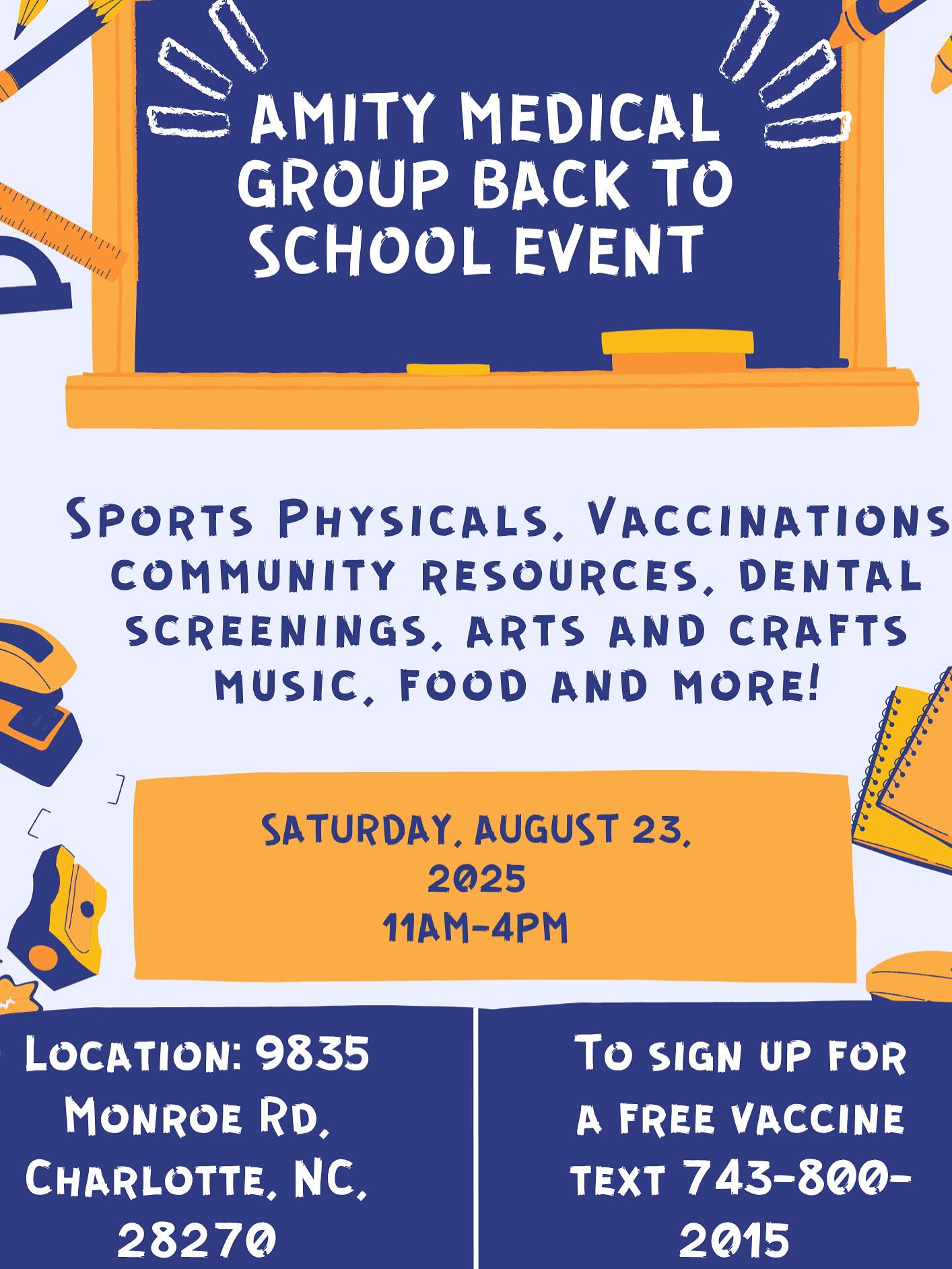 AMITY MEDICAL GROUP BACK TO SCHOOL EVENT

Sports Physicals, Vaccinations community resources, dental screenings, arts and crafts music, food and more!

SATURDAY, AUGUST 23, 2025
11AM-4PM

Location: 9835 Monroe Rd, Charlotte, NC, 28270

To sign up for a free vaccine text 743-800-2015